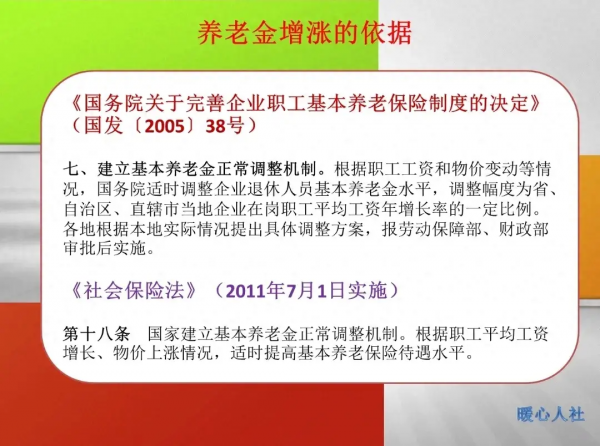 养老金增涨的依据

《国务院关于完善企业职工基本养老保险制度的决定》（国发〔2005〕38号）

七、建立基本养老金正常调整机制。根据职工工资和物价变动等情况，国务院适时调整企业退休人员基本养老金水平，调整幅度为省、自治区、直辖市当地企业在岗职工平均工资年增长率的一定比例。各地根据本地实际情况提出具体调整方案，报劳动保障部、财政部审批后实施。

《社会保险法》（2011年7月1日实施）

第十八条　国家建立基本养老金正常调整机制。根据职工平均工资增长、物价上涨情况，适时提高基本养老保险待遇水平。

暖心人社